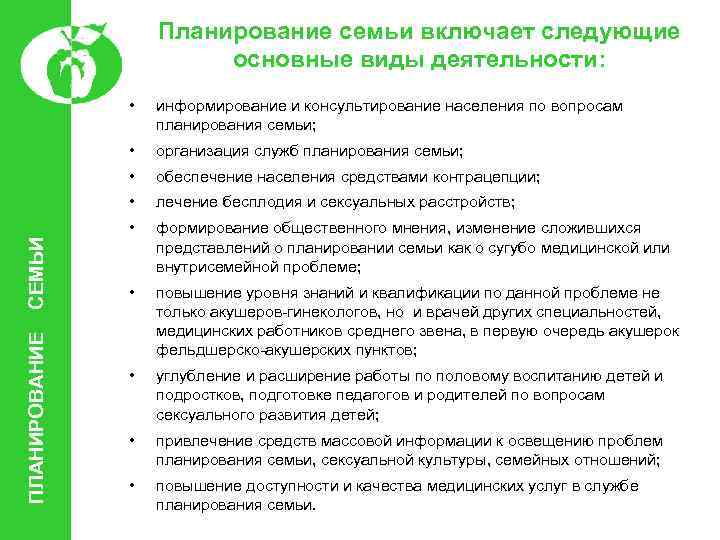 ПЛАНИРОВАНИЕ СЕМЬИ

Планирование семьи включает следующие основные виды деятельности:

• информирование и консультирование населения по вопросам планирования семьи;
• организация служб планирования семьи;
• обеспечение населения средствами контрацепции;
• лечение бесплодия и сексуальных расстройств;
• формирование общественного мнения, изменение сложившихся представлений о планировании семьи как о сугубо медицинской или внутрисемейной проблеме;
• повышение уровня знаний и квалификации по данной проблеме не только акушеров-гинекологов, но и врачей других специальностей, медицинских работников среднего звена, в первую очередь акушерок фельдшерско-акушерских пунктов;
• углубление и расширение работы по половому воспитанию детей и подростков, подготовке педагогов и родителей по вопросам сексуального развития детей;
• привлечение средств массовой информации к освещению проблем планирования семьи, сексуальной культуры, семейных отношений;
• повышение доступности и качества медицинских услуг в службе планирования семьи.